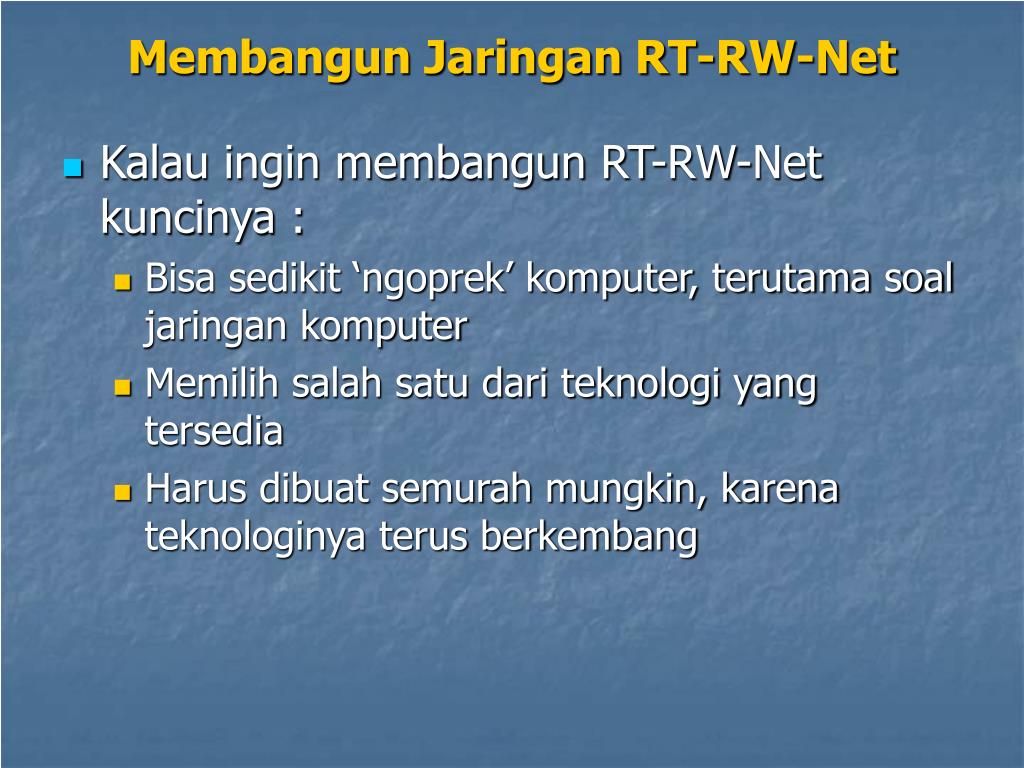 Membangun Jaringan RT-RW-Net

Kalau ingin membangun RT-RW-Net kuncinya :

Bisa sedikit ‘ngoprek’ komputer, terutama soal jaringan komputer

Memilih salah satu dari teknologi yang tersedia

Harus dibuat semurah mungkin, karena teknologinya terus berkembang